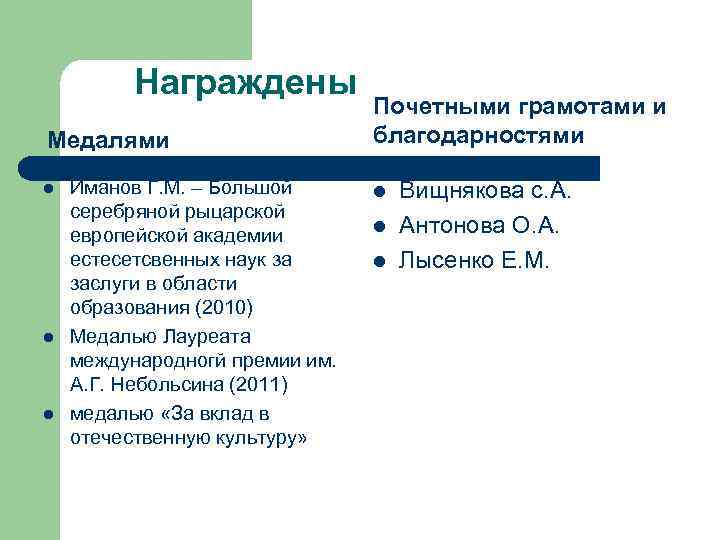 Награждены

Медалями

- Иманов Г.М. – Большой серебряной рыцарской европейской академии естесетсвенных наук за заслуги в области образования (2010)
- Медалью Лауреата международногй премии им. А.Г. Небольсина (2011)
- медалью «За вклад в отечественную культуру»

Почетными грамотами и благодарностями

- Вищнякова с.А.
- Антонова О.А.
- Лысенко Е.М.